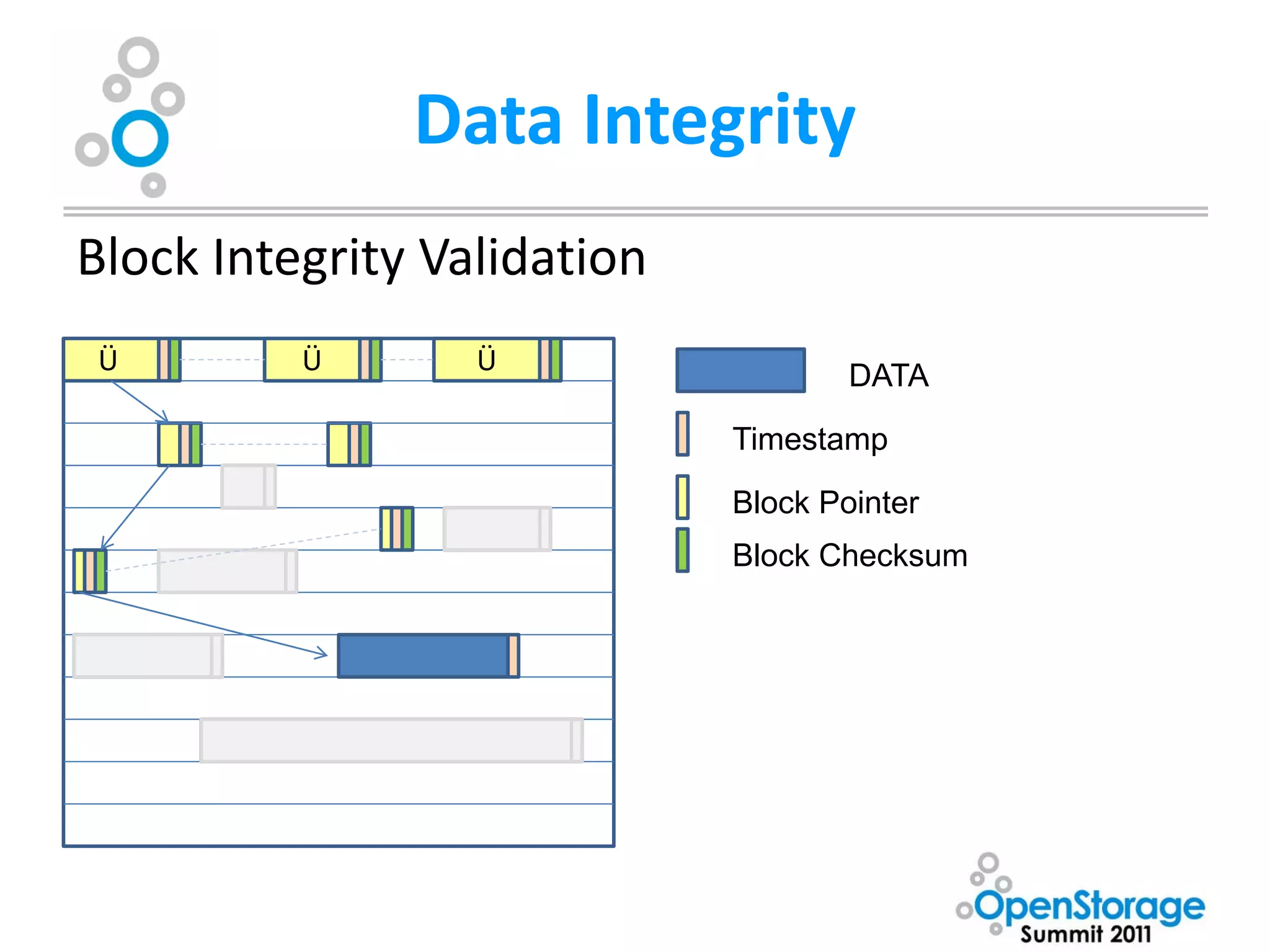 Data Integrity

Block Integrity Validation

Ü Ü Ü

DATA

Timestamp

Block Pointer

Block Checksum

OpenStorage Summit 2011